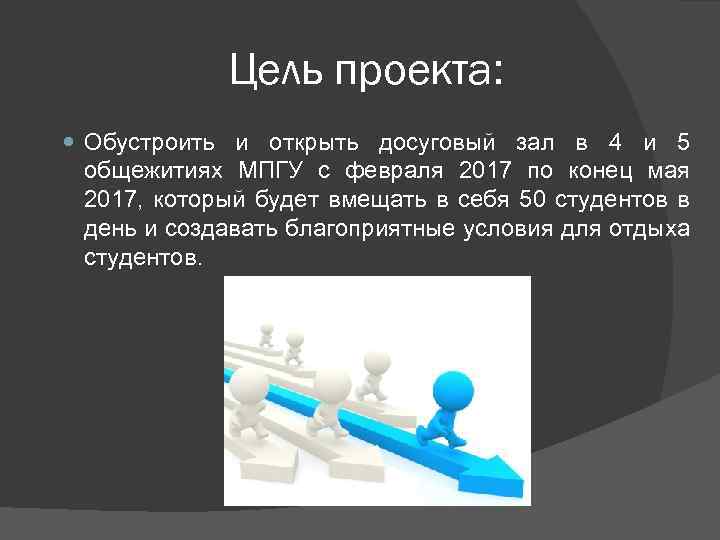 Цель проекта:

Обустроить и открыть досуговый зал в 4 и 5 общежитиях МПГУ с февраля 2017 по конец мая 2017, который будет вмещать в себя 50 студентов в день и создавать благоприятные условия для отдыха студентов.